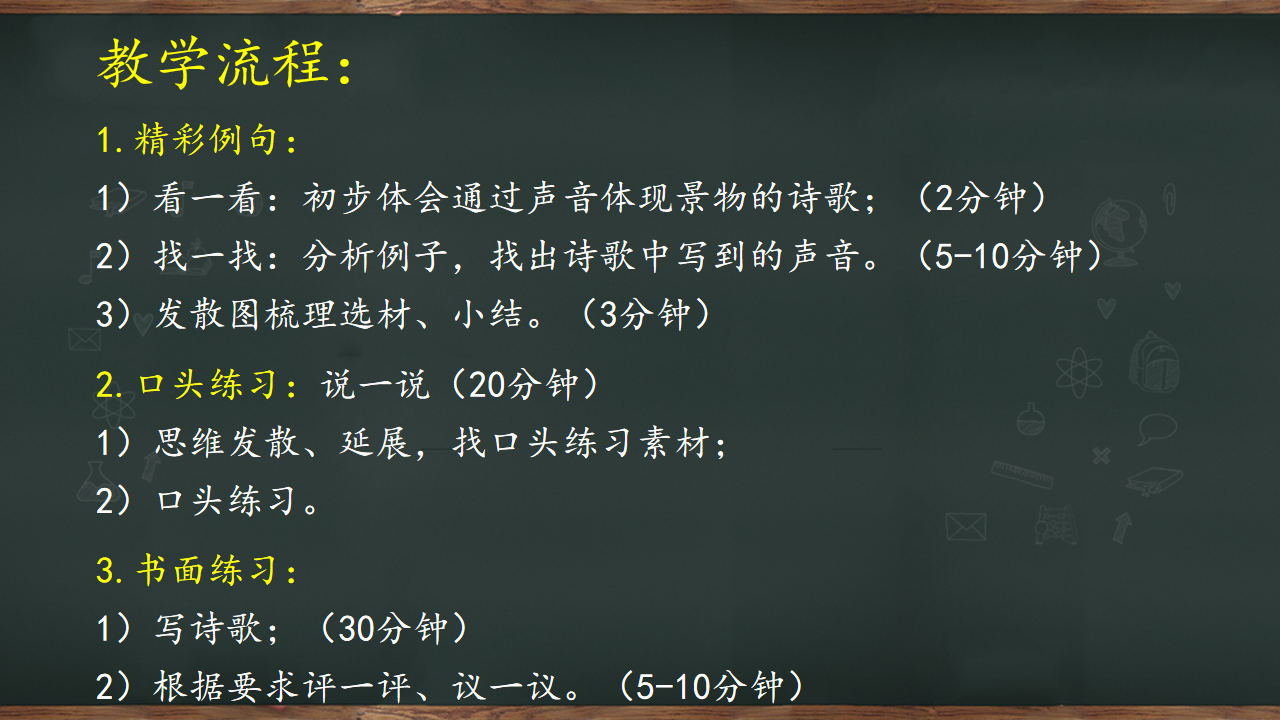 教学流程：

1.精彩例句：
1）看一看：初步体会通过声音体现景物的诗歌；（2分钟）
2）找一找：分析例子，找出诗歌中写到的声音。（5-10分钟）
3）发散图梳理选材、小结。（3分钟）

2.口头练习：说一说（20分钟）
1）思维发散、延展，找口头练习素材；
2）口头练习。

3.书面练习：
1）写诗歌；（30分钟）
2）根据要求评一评、议一议。（5-10分钟）